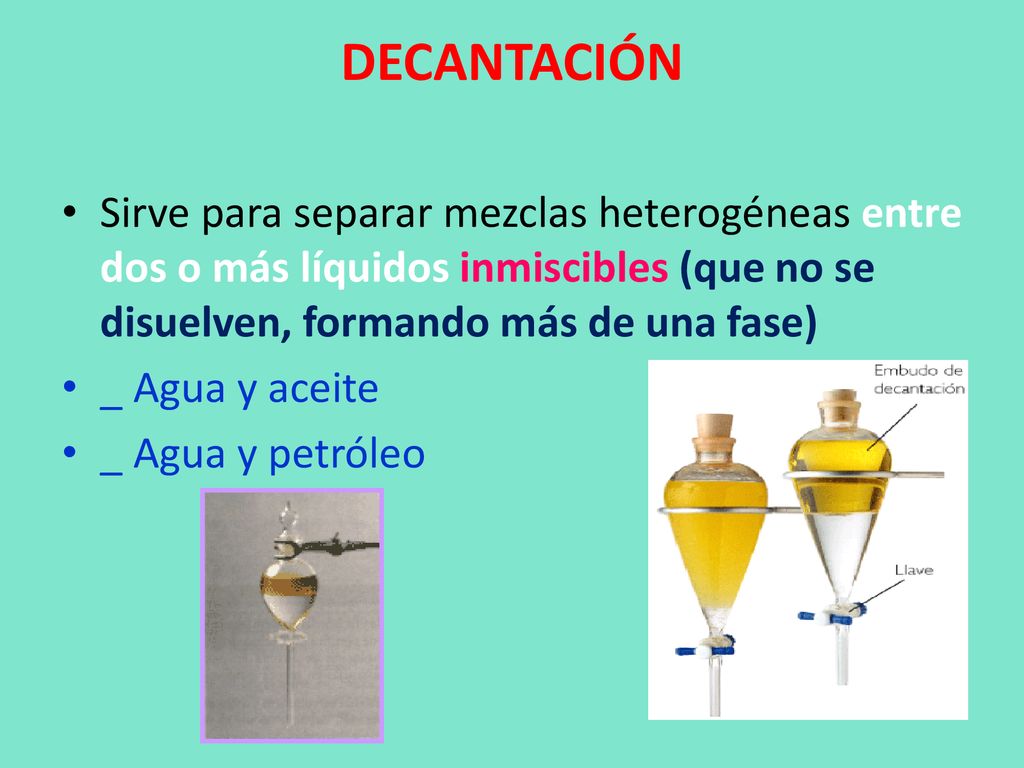 DECANTACIÓN

• Sirve para separar mezclas heterogéneas entre dos o más líquidos inmiscibles (que no se disuelven, formando más de una fase)
• _ Agua y aceite
• _ Agua y petróleo

Embudo de decantación

Llave